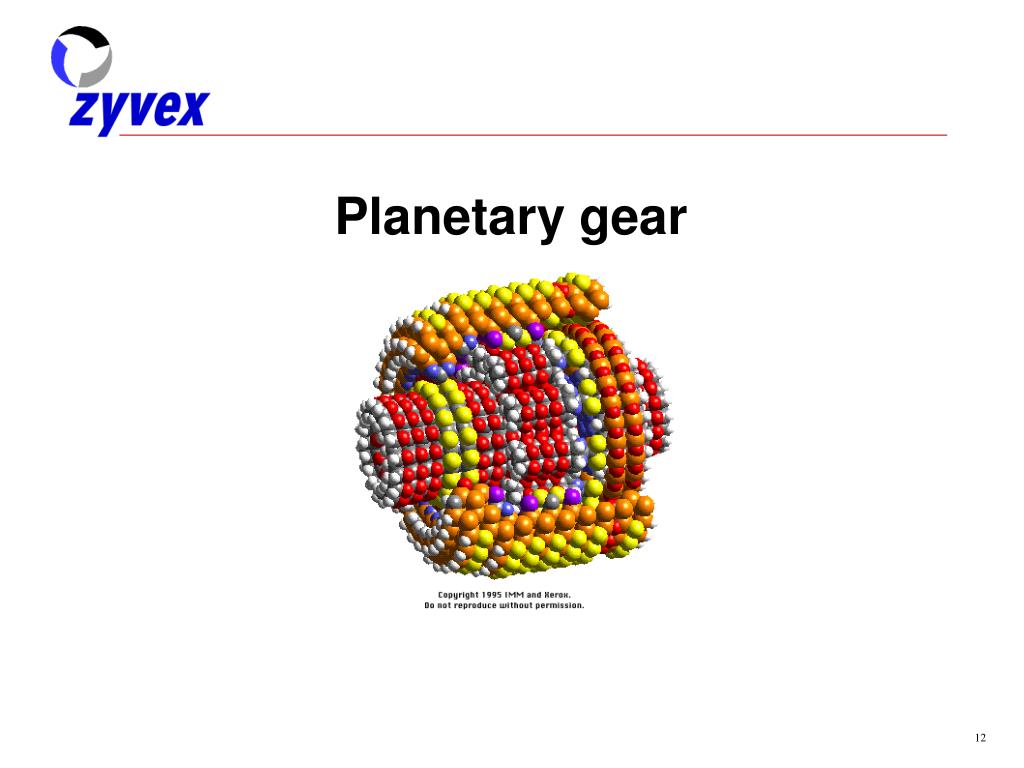 zyvex

Planetary gear

Copyright 1995 IMM and Xerox.
Do not reproduce without permission.

12